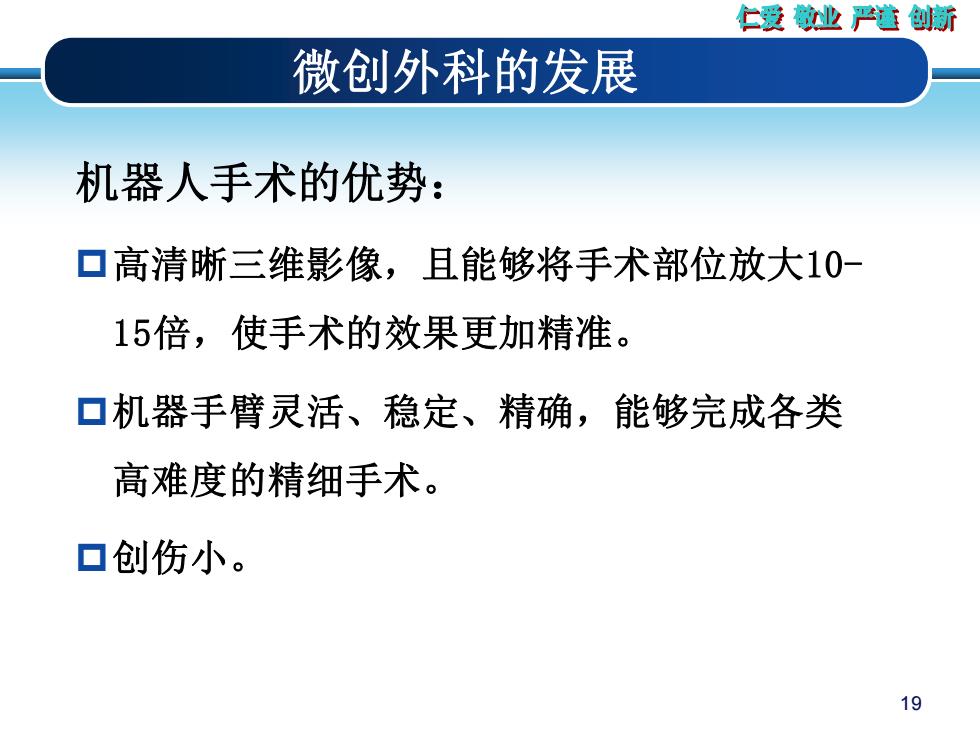 仁爱 敬业 严谨 创新

微创外科的发展

机器人手术的优势：

高清晰三维影像，且能够将手术部位放大10-15倍，使手术的效果更加精准。

机器手臂灵活、稳定、精确，能够完成各类高难度的精细手术。

创伤小。

19